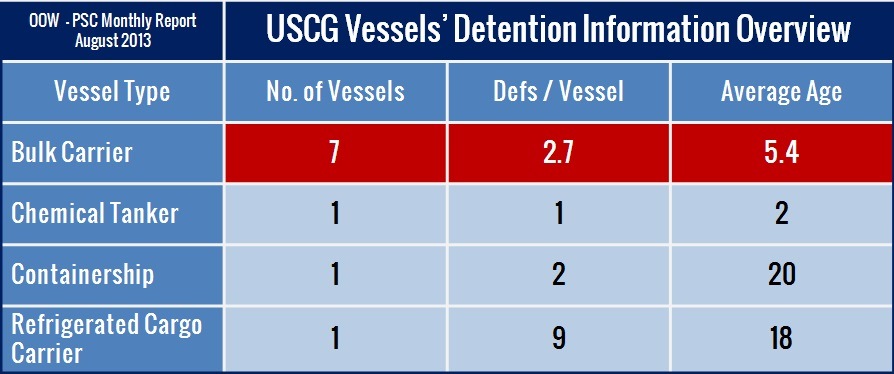 OOW - PSC Monthly Report
August 2013

USCG Vessels' Detention Information Overview

| Vessel Type | No. of Vessels | Defs / Vessel | Average Age |
|---|---|---|---|
| Bulk Carrier | 7 | 2.7 | 5.4 |
| Chemical Tanker | 1 | 1 | 2 |
| Containership | 1 | 2 | 20 |
| Refrigerated Cargo Carrier | 1 | 9 | 18 |